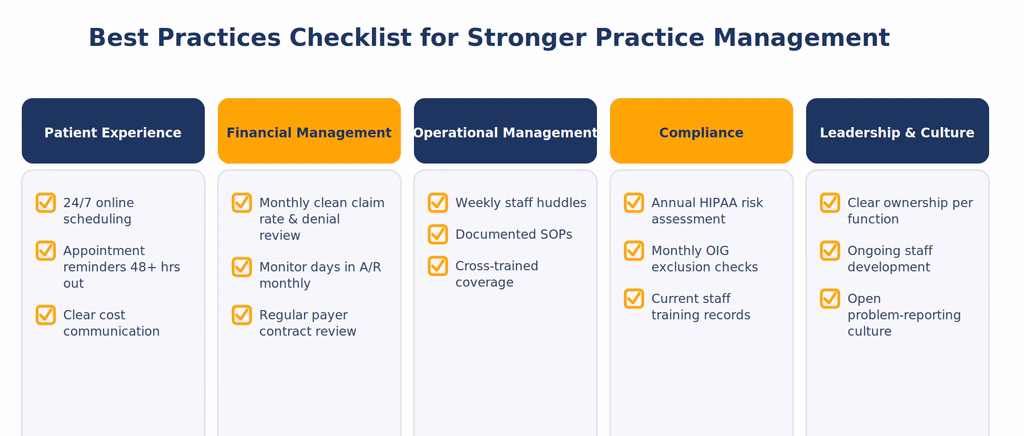 Best Practices Checklist for Stronger Practice Management

Patient Experience

24/7 online scheduling

Appointment reminders 48+ hrs out

Clear cost communication

Financial Management

Monthly clean claim rate & denial review

Monitor days in A/R monthly

Regular payer contract review

Operational Management

Weekly staff huddles

Documented SOPs

Cross-trained coverage

Compliance

Annual HIPAA risk assessment

Monthly OIG exclusion checks

Current staff training records

Leadership & Culture

Clear ownership per function

Ongoing staff development

Open problem-reporting culture